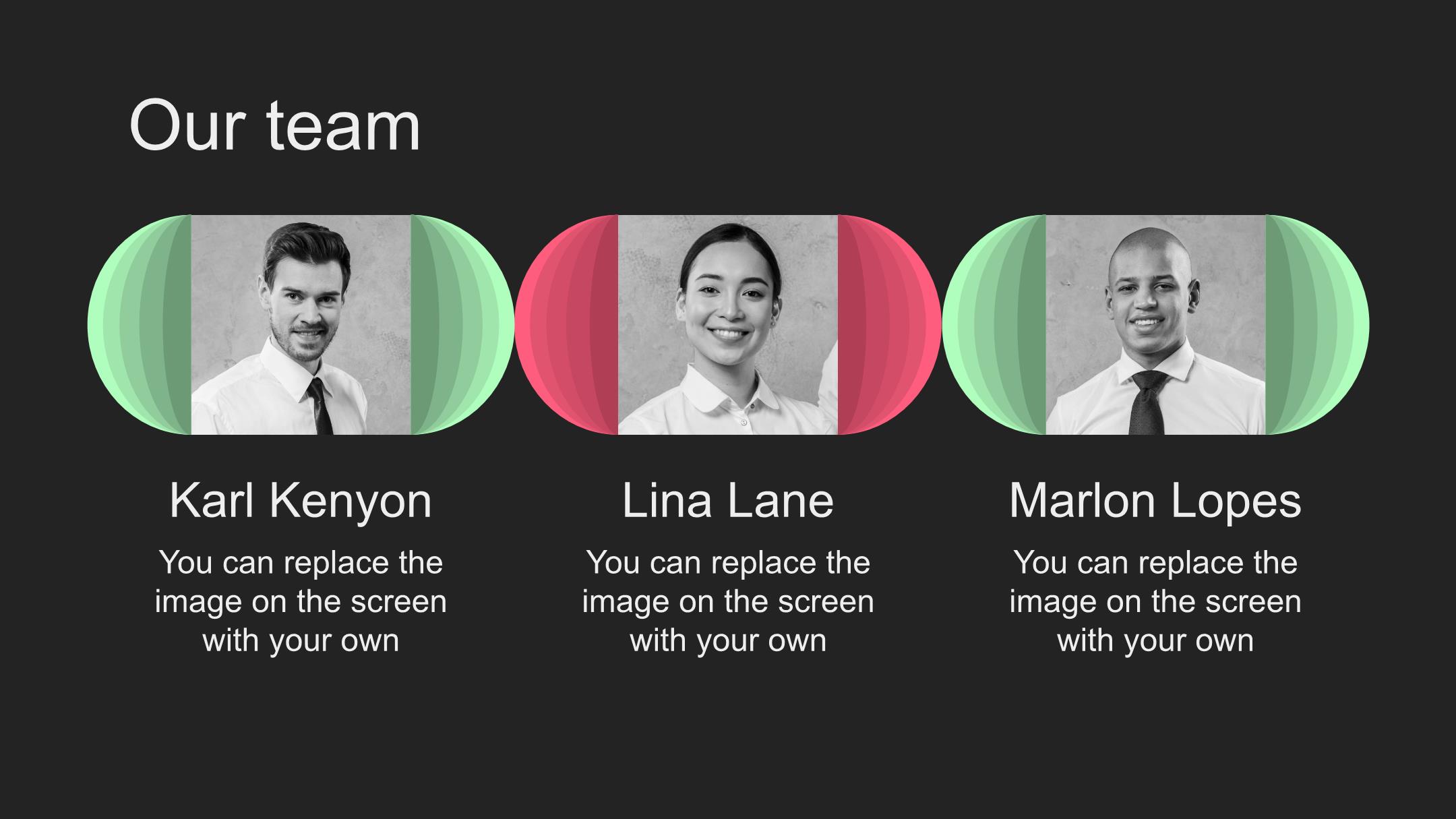 Our team

Karl Kenyon

You can replace the image on the screen with your own

Lina Lane

You can replace the image on the screen with your own

Marlon Lopes

You can replace the image on the screen with your own